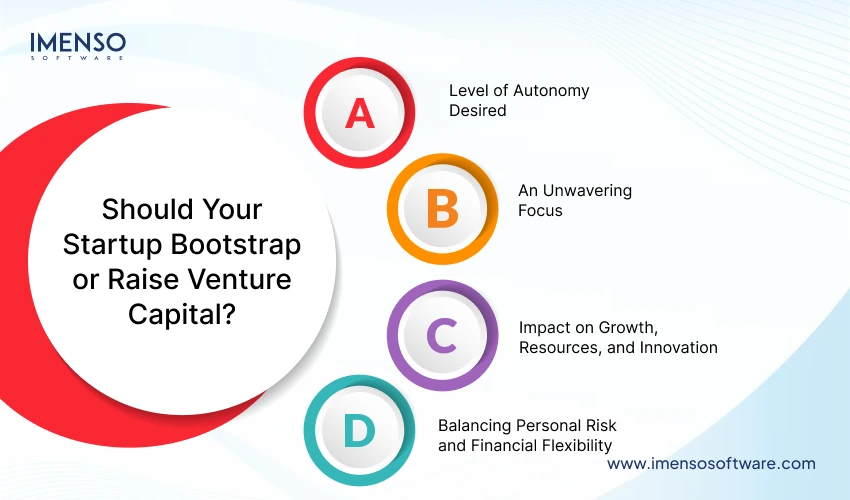 IMENSO
SOFTWARE

Should Your Startup Bootstrap or Raise Venture Capital?

A
Level of Autonomy Desired

B
An Unwavering Focus

C
Impact on Growth, Resources, and Innovation

D
Balancing Personal Risk and Financial Flexibility

www.imensosoftware.com